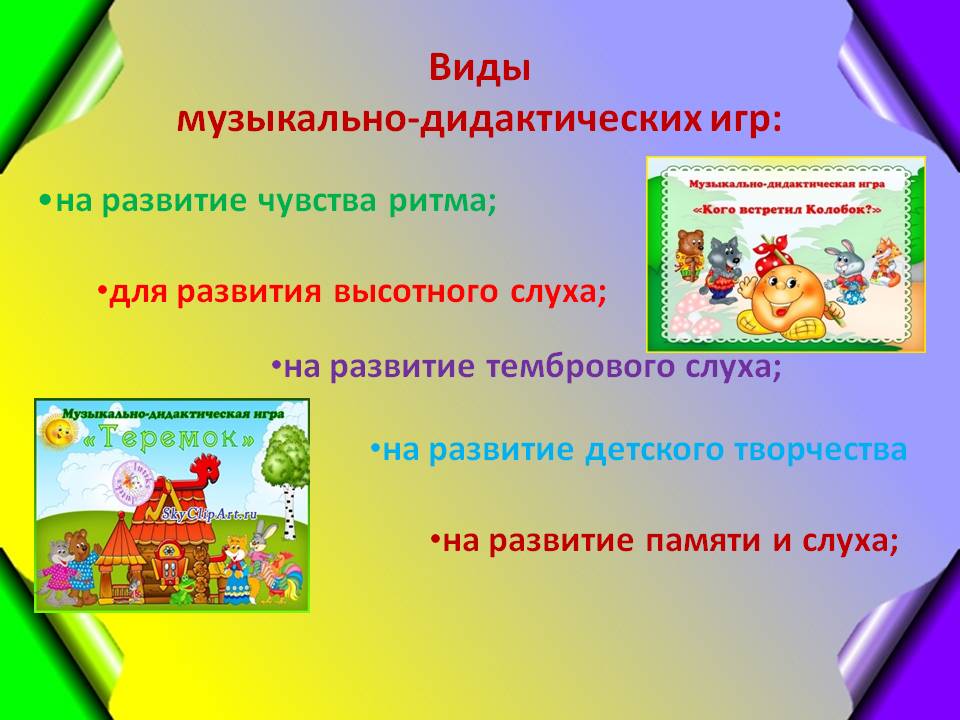 Виды
музыкально-дидактических игр:

•на развитие чувства ритма;

Музыкально-дидактическая игра
«Кого встретил Колобок?»

•для развития высотного слуха;

•на развитие тембрового слуха;

Музыкально-дидактическая игра
«Теремок»

SkyClipArt.ru

•на развитие детского творчества

•на развитие памяти и слуха;